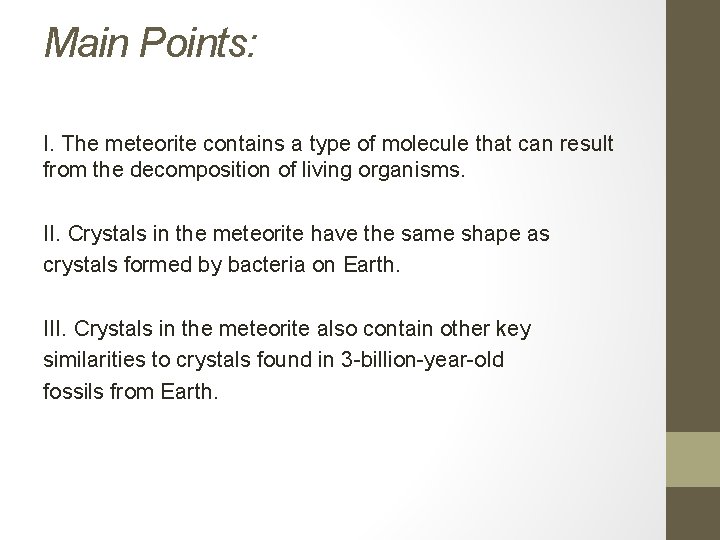 Main Points:

I. The meteorite contains a type of molecule that can result from the decomposition of living organisms.

II. Crystals in the meteorite have the same shape as crystals formed by bacteria on Earth.

III. Crystals in the meteorite also contain other key similarities to crystals found in 3-billion-year-old fossils from Earth.